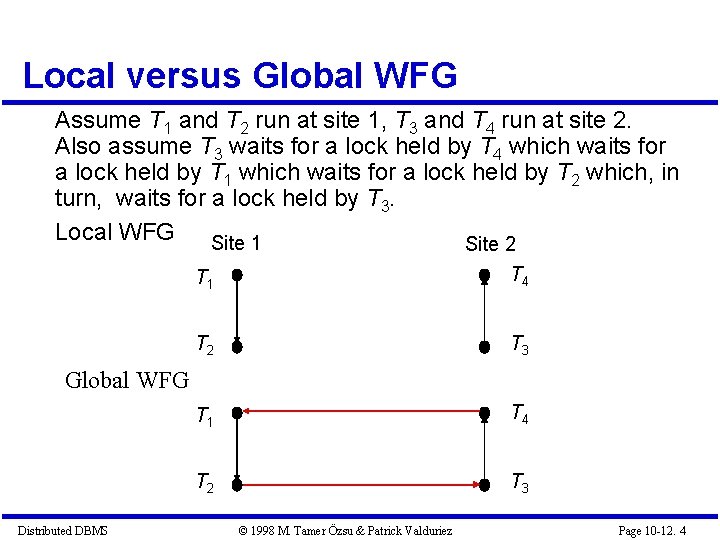 Local versus Global WFG

Assume $T_1$ and $T_2$ run at site 1, $T_3$ and $T_4$ run at site 2. Also assume $T_3$ waits for a lock held by $T_4$ which waits for a lock held by $T_1$ which waits for a lock held by $T_2$ which, in turn, waits for a lock held by $T_3$.

Local WFG

Site 1

Site 2

$T_1$

$T_4$

$T_2$

$T_3$

Global WFG

$T_1$

$T_4$

$T_2$

$T_3$

Distributed DBMS

© 1998 M. Tamer Özsu & Patrick Valduriez

Page 10-12. 4